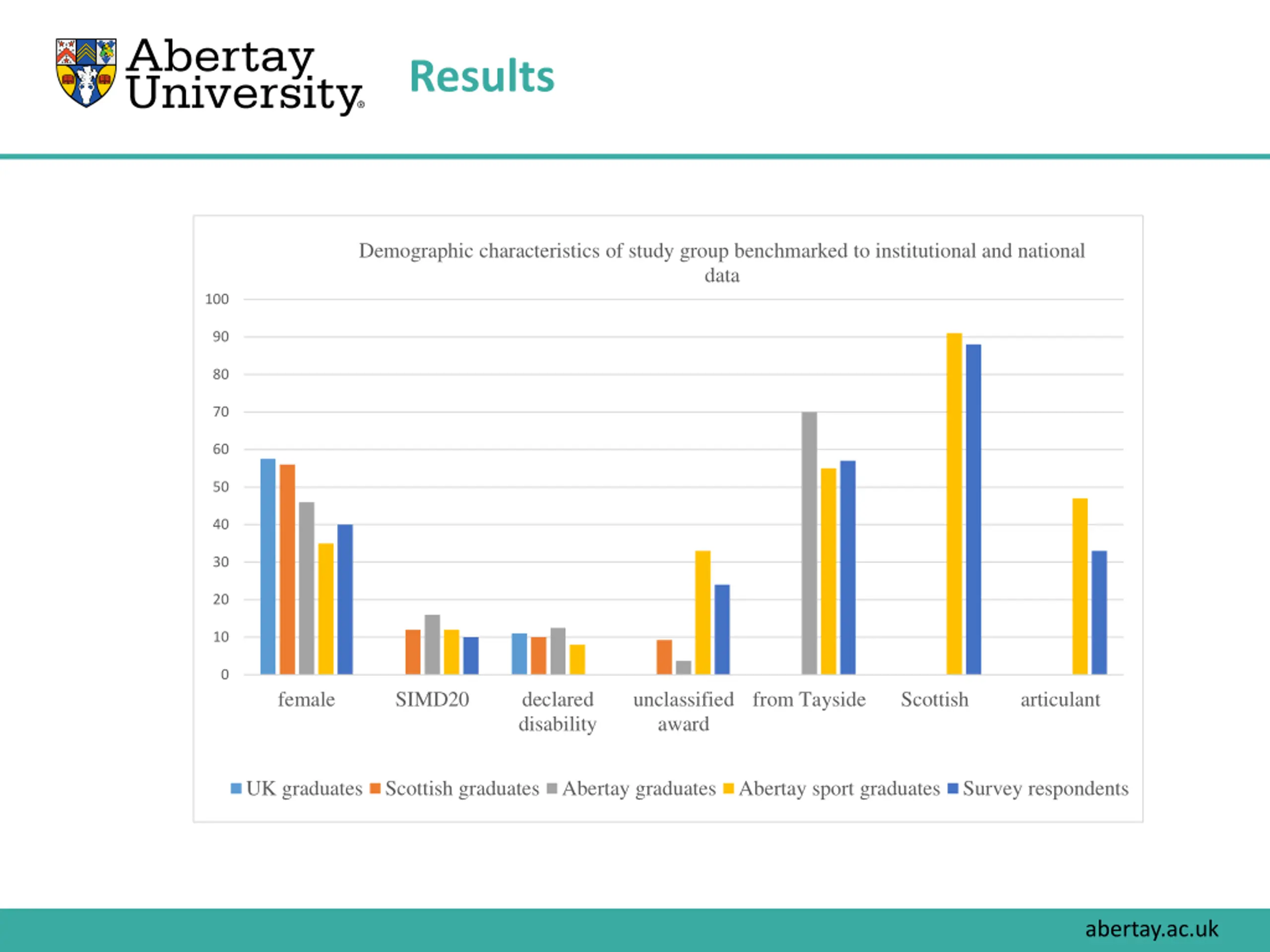 Abertay University®

Results

Demographic characteristics of study group benchmarked to institutional and national data

100
90
80
70
60
50
40
30
20
10
0

female
SIMD20
declared disability
unclassified award
from Tayside
Scottish
articulant

UK graduates
Scottish graduates
Abertay graduates
Abertay sport graduates
Survey respondents

abertay.ac.uk